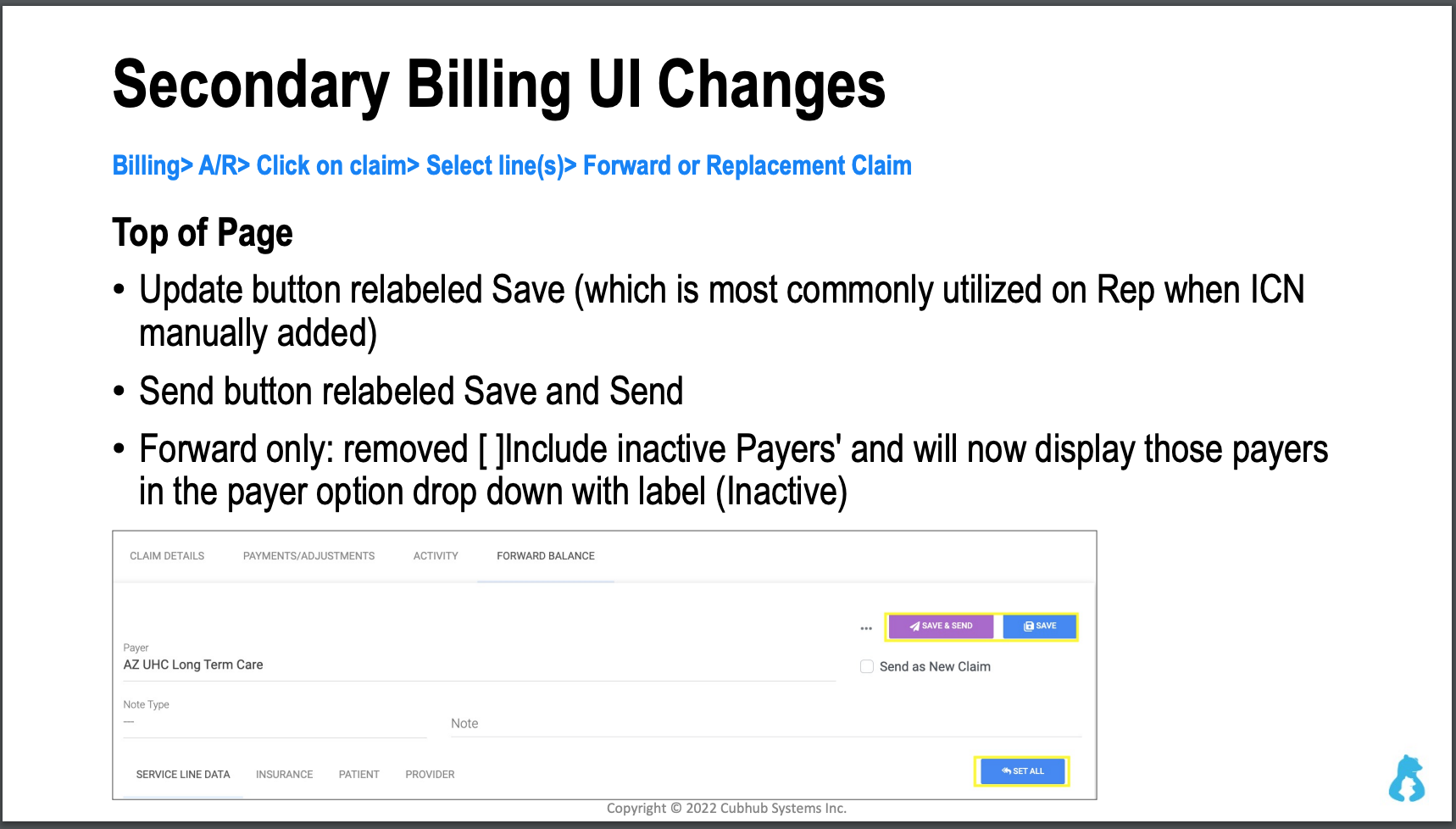 Secondary Billing UI Changes

Billing> A/R> Click on claim> Select line(s)> Forward or Replacement Claim

Top of Page

• Update button relabeled Save (which is most commonly utilized on Rep when ICN manually added)

• Send button relabeled Save and Send

• Forward only: removed [ ]Include inactive Payers' and will now display those payers in the payer option drop down with label (Inactive)

CLAIM DETAILS PAYMENTS/ADJUSTMENTS ACTIVITY FORWARD BALANCE

... SAVE & SEND SAVE

Payer
AZ UHC Long Term Care

Send as New Claim

Note Type
—

Note

SERVICE LINE DATA INSURANCE PATIENT PROVIDER

SET ALL

Copyright © 2022 Cubhub Systems Inc.